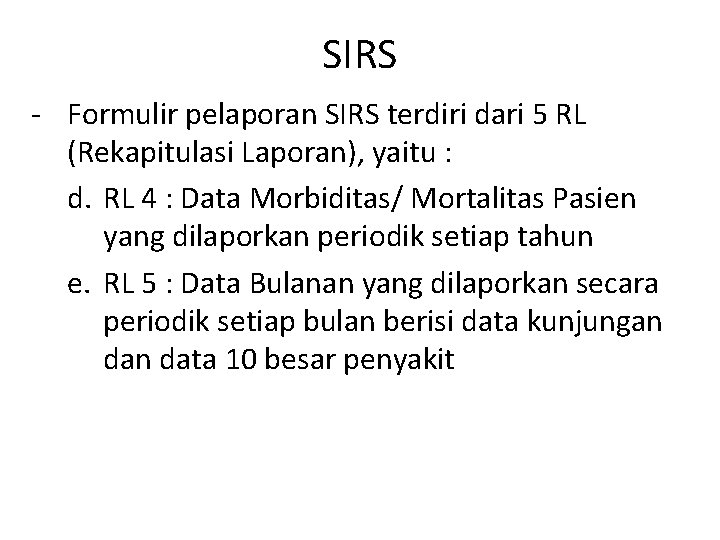 SIRS

- Formulir pelaporan SIRS terdiri dari 5 RL (Rekapitulasi Laporan), yaitu :

d. RL 4 : Data Morbiditas/ Mortalitas Pasien yang dilaporkan periodik setiap tahun

e. RL 5 : Data Bulanan yang dilaporkan secara periodik setiap bulan berisi data kunjungan dan data 10 besar penyakit